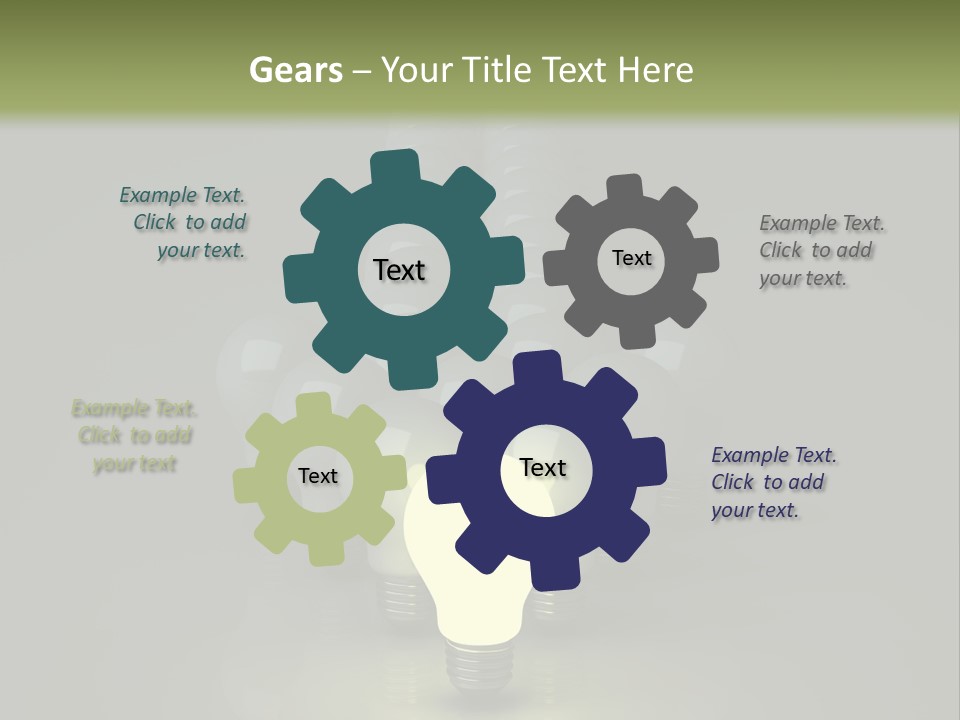 Gears – Your Title Text Here

Example Text. Click to add your text.

Text

Text

Example Text. Click to add your text.

Example Text. Click to add your text

Text

Text

Example Text. Click to add your text.